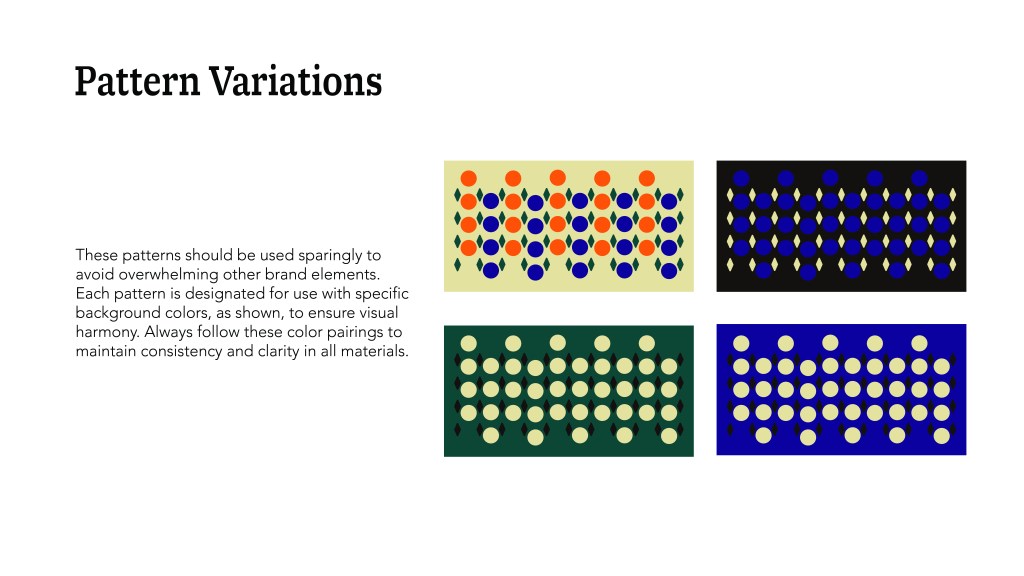 Pattern Variations

These patterns should be used sparingly to avoid overwhelming other brand elements. Each pattern is designated for use with specific background colors, as shown, to ensure visual harmony. Always follow these color pairings to maintain consistency and clarity in all materials.